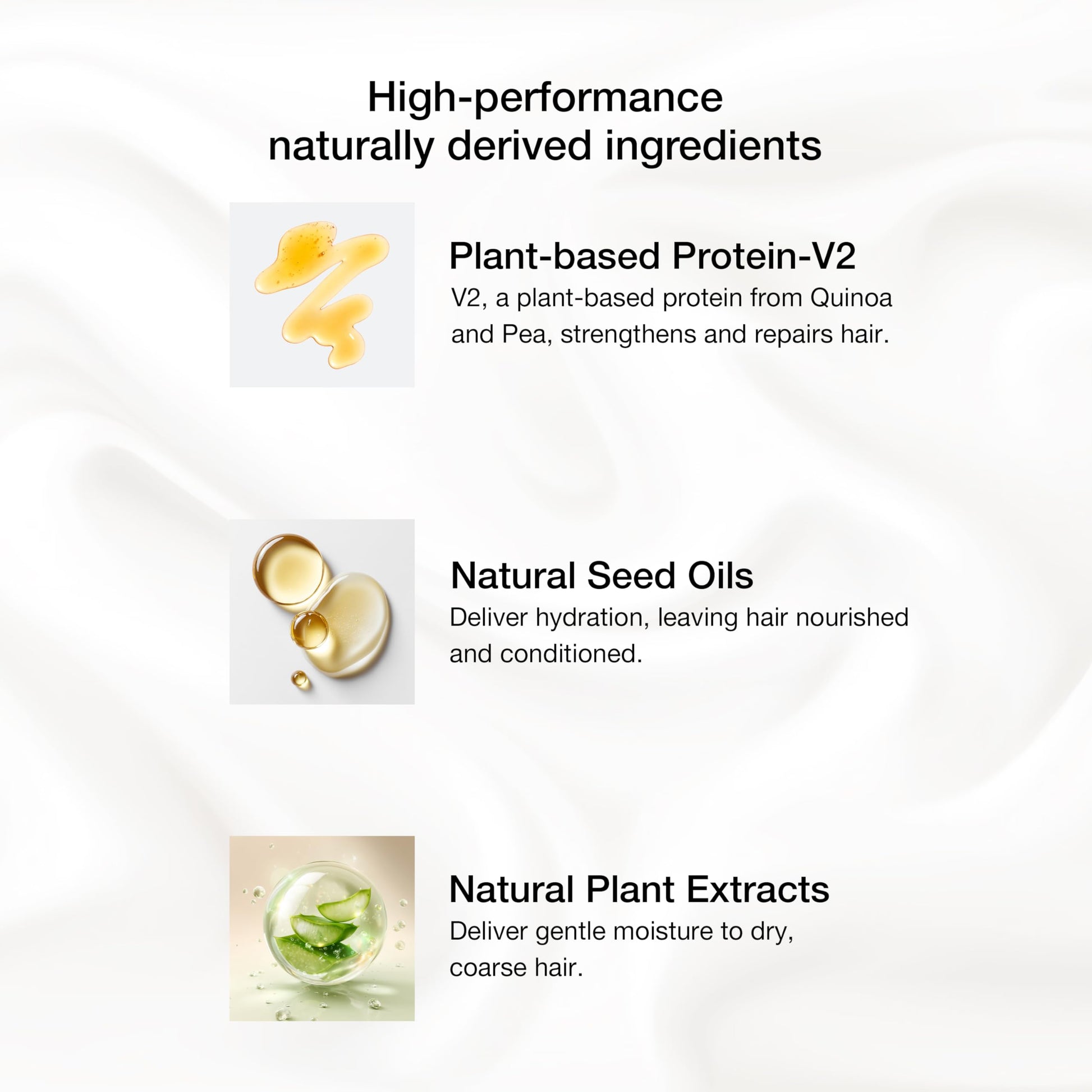 High-performance naturally derived ingredients

Plant-based Protein-V2
V2, a plant-based protein from Quinoa and Pea, strengthens and repairs hair.

Natural Seed Oils
Deliver hydration, leaving hair nourished and conditioned.

Natural Plant Extracts
Deliver gentle moisture to dry, coarse hair.